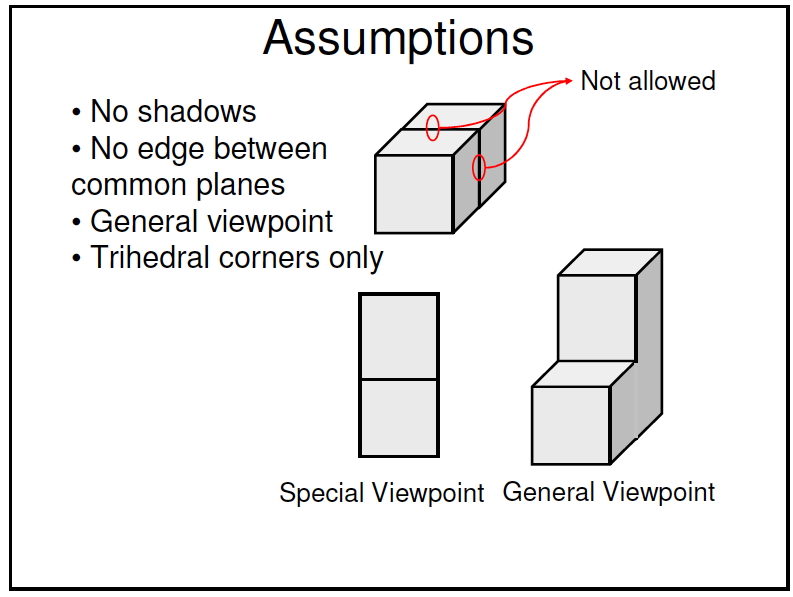 Assumptions

• No shadows
• No edge between common planes
• General viewpoint
• Trihedral corners only

Not allowed

Special Viewpoint

General Viewpoint